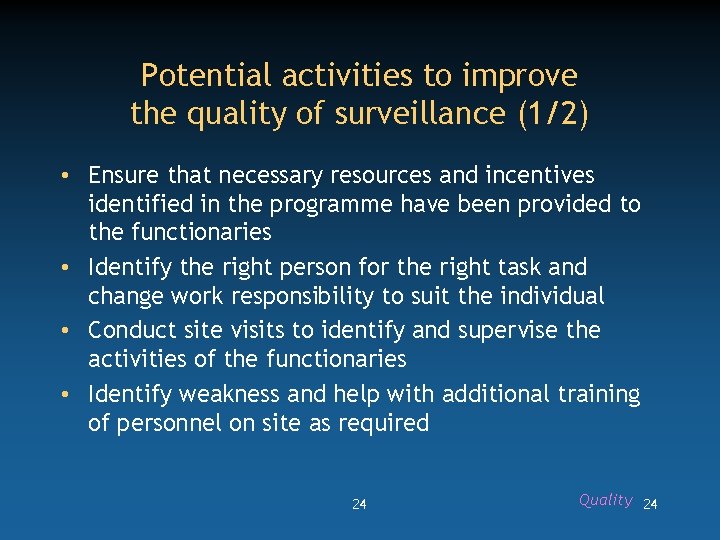 Potential activities to improve the quality of surveillance (1/2)

• Ensure that necessary resources and incentives identified in the programme have been provided to the functionaries
• Identify the right person for the right task and change work responsibility to suit the individual
• Conduct site visits to identify and supervise the activities of the functionaries
• Identify weakness and help with additional training of personnel on site as required

24

Quality 24